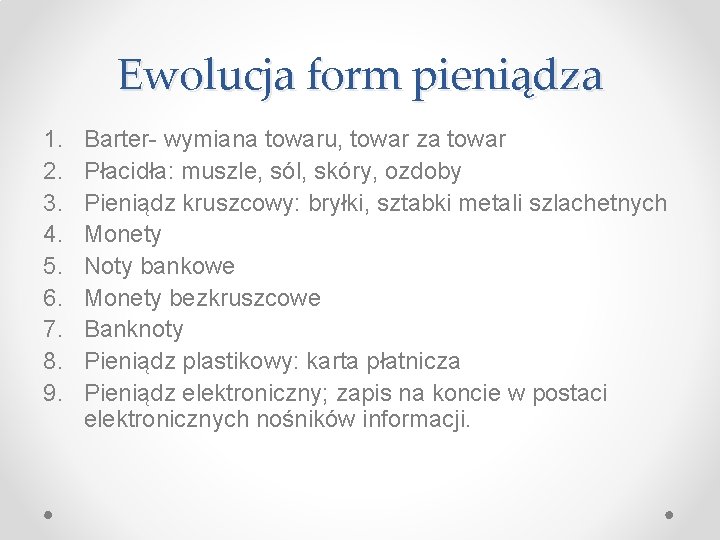 Ewolucja form pieniądza

1. Barter- wymiana towaru, towar za towar
2. Płacidła: muszle, sól, skóry, ozdoby
3. Pieniądz kruszcowy: bryłki, sztabki metali szlachetnych
4. Monety
5. Noty bankowe
6. Monety bezkruszcowe
7. Banknoty
8. Pieniądz plastikowy: karta płatnicza
9. Pieniądz elektroniczny; zapis na koncie w postaci elektronicznych nośników informacji.